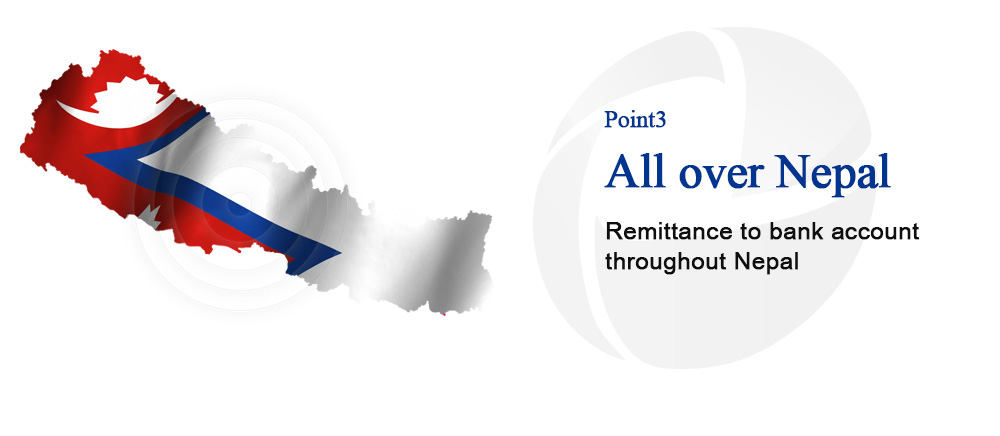 Point3

All over Nepal

Remittance to bank account throughout Nepal